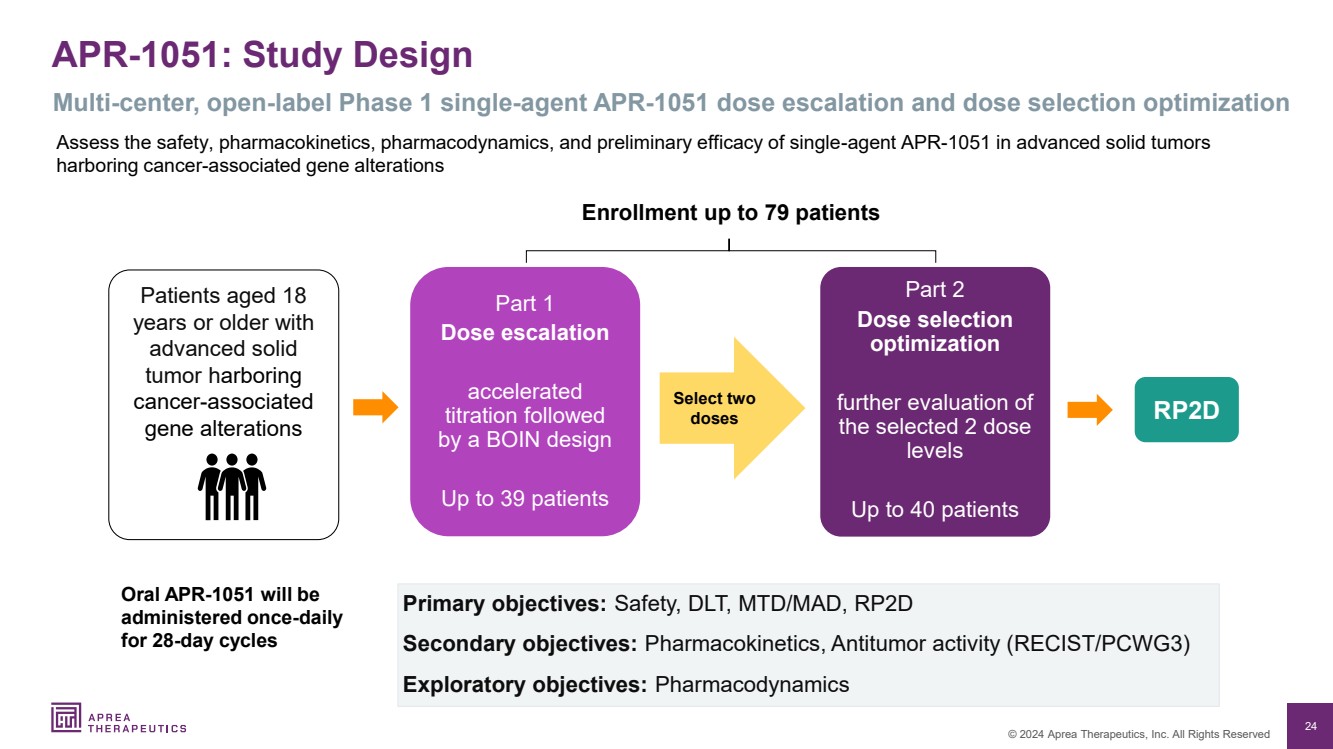 APR-1051: Study Design

Multi-center, open-label Phase 1 single-agent APR-1051 dose escalation and dose selection optimization

Assess the safety, pharmacokinetics, pharmacodynamics, and preliminary efficacy of single-agent APR-1051 in advanced solid tumors harboring cancer-associated gene alterations

Enrollment up to 79 patients

Patients aged 18 years or older with advanced solid tumor harboring cancer-associated gene alterations

Part 1
Dose escalation

accelerated titration followed by a BOIN design

Up to 39 patients

Select two doses

Part 2
Dose selection optimization

further evaluation of the selected 2 dose levels

Up to 40 patients

RP2D

Oral APR-1051 will be administered once-daily for 28-day cycles

Primary objectives: Safety, DLT, MTD/MAD, RP2D

Secondary objectives: Pharmacokinetics, Antitumor activity (RECIST/PCWG3)

Exploratory objectives: Pharmacodynamics

APREA THERAPEUTICS

© 2024 Aprea Therapeutics, Inc. All Rights Reserved

24